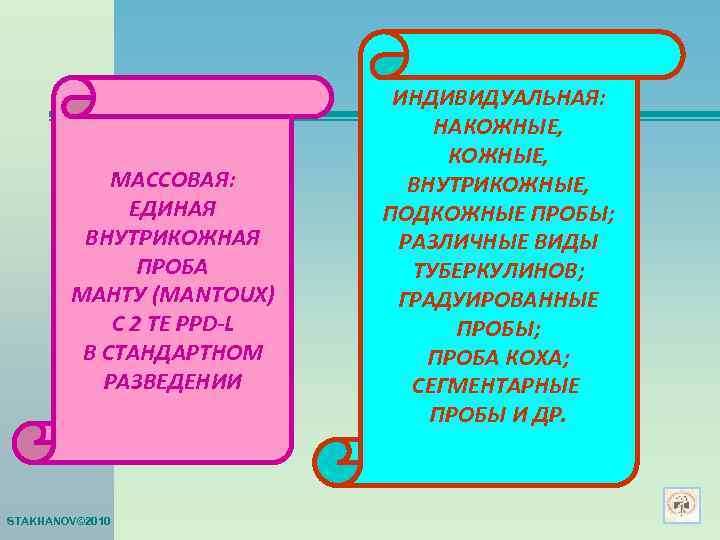 МАССОВАЯ:
ЕДИНАЯ
ВНУТРИКОЖНАЯ
ПРОБА
МАНТУ (MANTOUX)
С 2 ТЕ PPD-L
В СТАНДАРТНОМ
РАЗВЕДЕНИИ

ИНДИВИДУАЛЬНАЯ:
НАКОЖНЫЕ,
КОЖНЫЕ,
ВНУТРИКОЖНЫЕ,
ПОДКОЖНЫЕ ПРОБЫ;
РАЗЛИЧНЫЕ ВИДЫ
ТУБЕРКУЛИНОВ;
ГРАДУИРОВАННЫЕ
ПРОБЫ;
ПРОБА КОХА;
СЕГМЕНТАРНЫЕ
ПРОБЫ И ДР.

STAKHANOV©2010